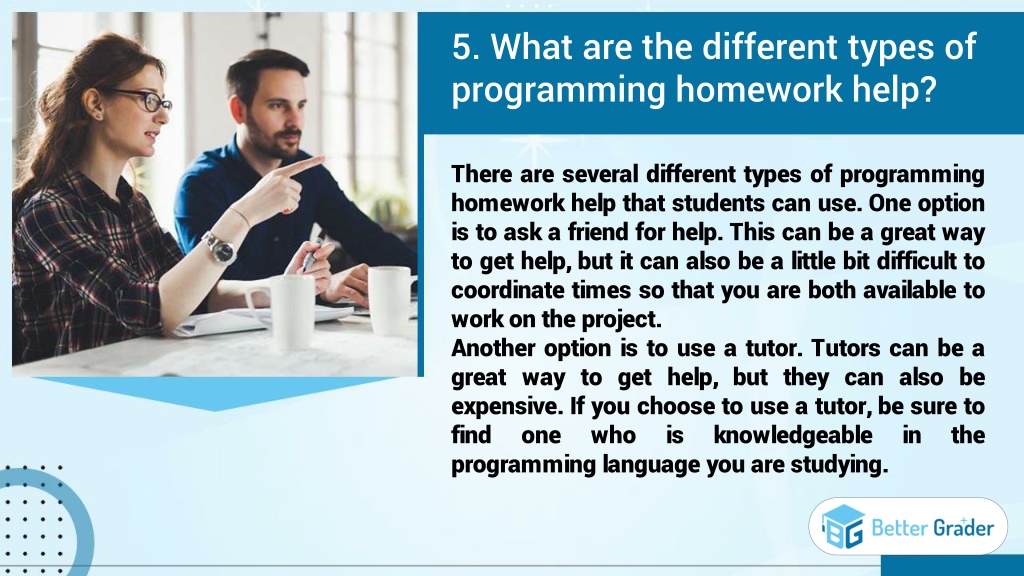 5. What are the different types of programming homework help?

There are several different types of programming homework help that students can use. One option is to ask a friend for help. This can be a great way to get help, but it can also be a little bit difficult to coordinate times so that you are both available to work on the project.
Another option is to use a tutor. Tutors can be a great way to get help, but they can also be expensive. If you choose to use a tutor, be sure to find one who is knowledgeable in the programming language you are studying.

BG Better Grader